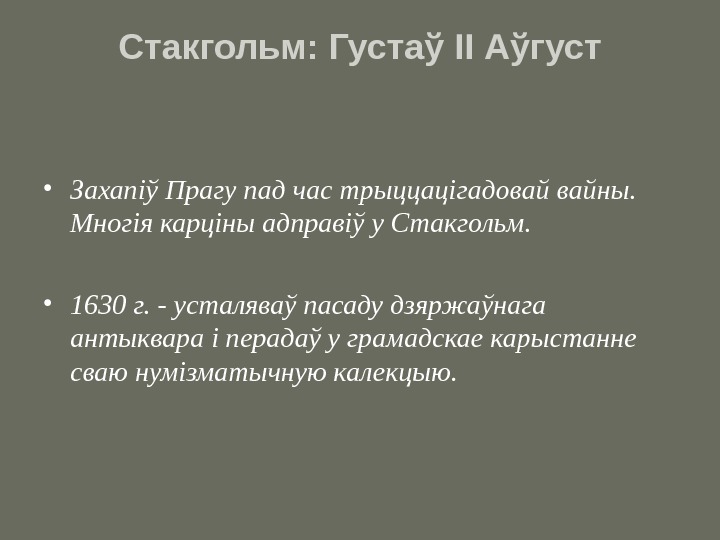 Стакгольм: Густаў II Аўгуст

• Захапіў Прагу пад час трыццацігадовай вайны. Многія карціны адправіў у Стакгольм.

• 1630 г. - усталяваў пасаду дзяржаўнага антыквара і перадаў у грамадскае карыстанне сваю нумізматычную калекцыю.